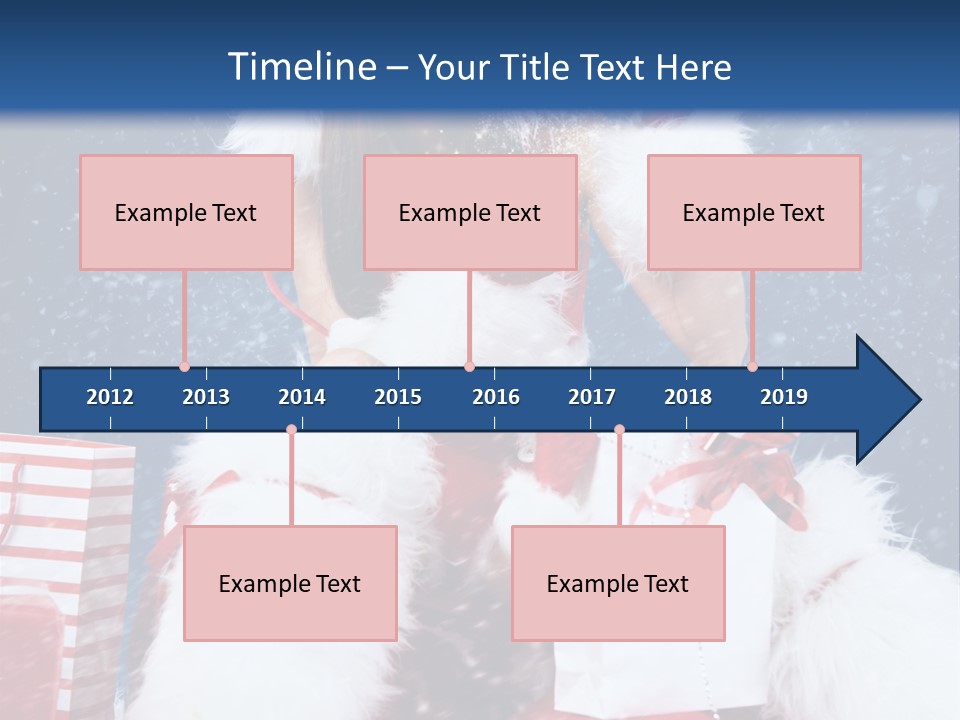 Timeline – Your Title Text Here

Example Text

Example Text

Example Text

2012 2013 2014 2015 2016 2017 2018 2019

Example Text

Example Text